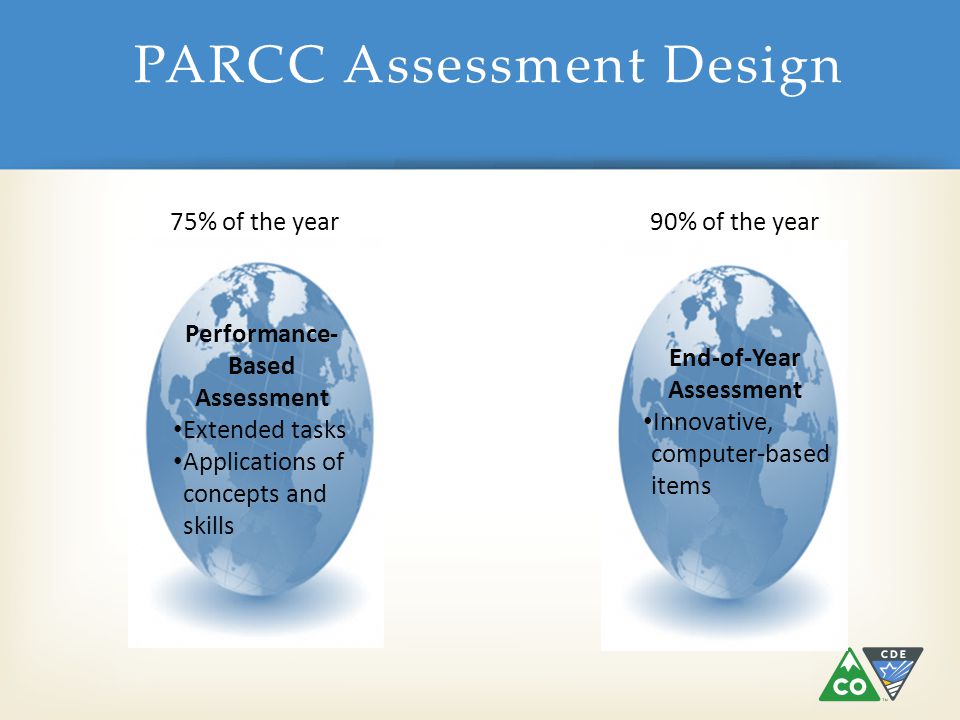 PARCC Assessment Design

75% of the year

Performance-Based Assessment
•Extended tasks
•Applications of concepts and skills

90% of the year

End-of-Year Assessment
•Innovative, computer-based items

CO

CDE